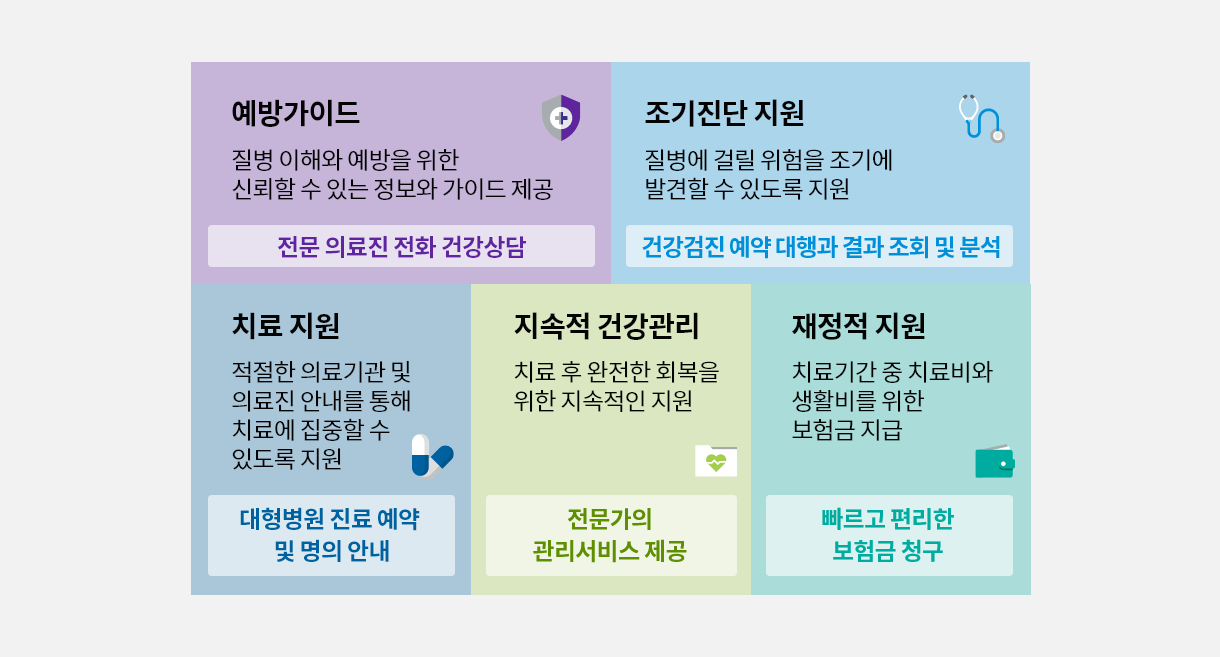 예방가이드

질병 이해와 예방을 위한
신뢰할 수 있는 정보와 가이드 제공

전문 의료진 전화 건강상담

조기진단 지원

질병에 걸릴 위험을 조기에
발견할 수 있도록 지원

건강검진 예약 대행과 결과 조회 및 분석

치료 지원

적절한 의료기관 및
의료진 안내를 통해
치료에 집중할 수
있도록 지원

대형병원 진료 예약
및 명의 안내

지속적 건강관리

치료 후 완전한 회복을
위한 지속적인 지원

전문가의
관리서비스 제공

재정적 지원

치료기간 중 치료비와
생활비를 위한
보험금 지급

빠르고 편리한
보험금 청구